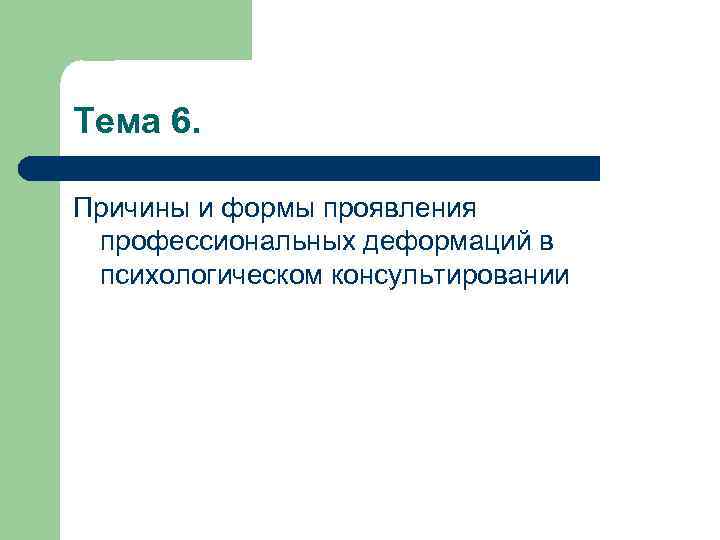 Тема 6.

Причины и формы проявления профессиональных деформаций в психологическом консультировании